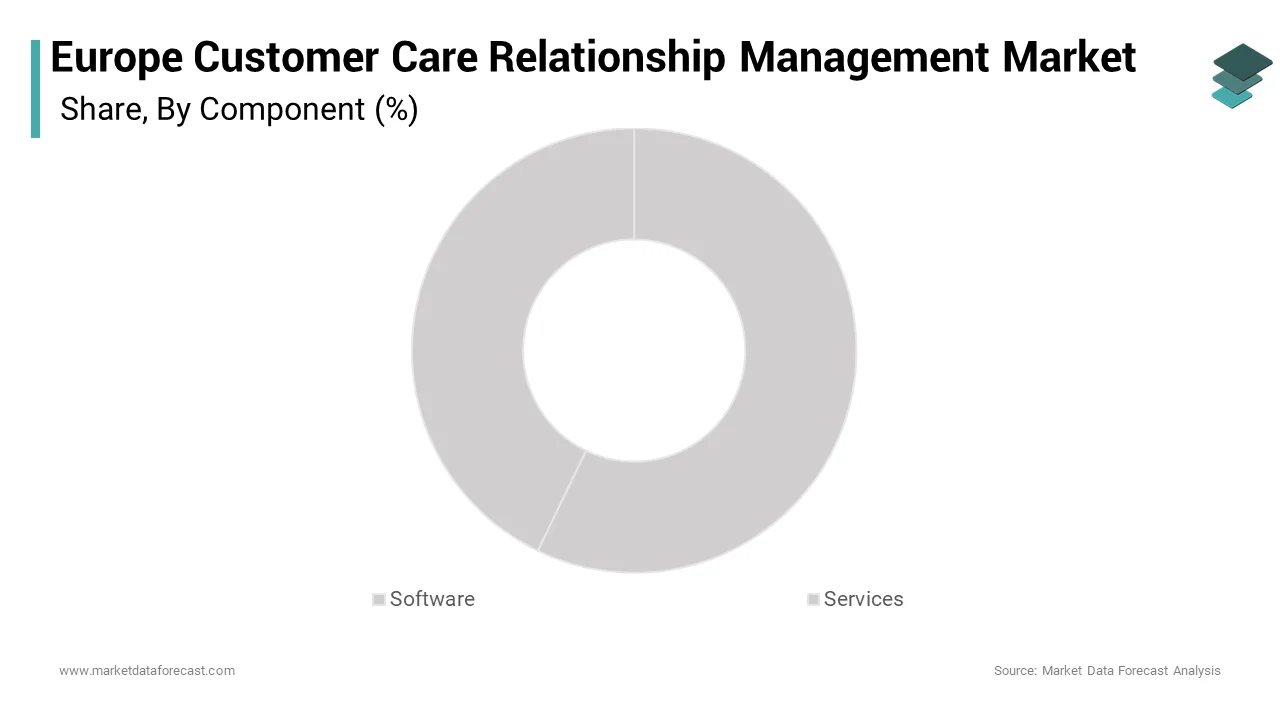 Europe Customer Care Relationship Management Market
Share, By Component (%)

Software
Services

www.marketdataforecast.com
Source: Market Data Forecast Analysis